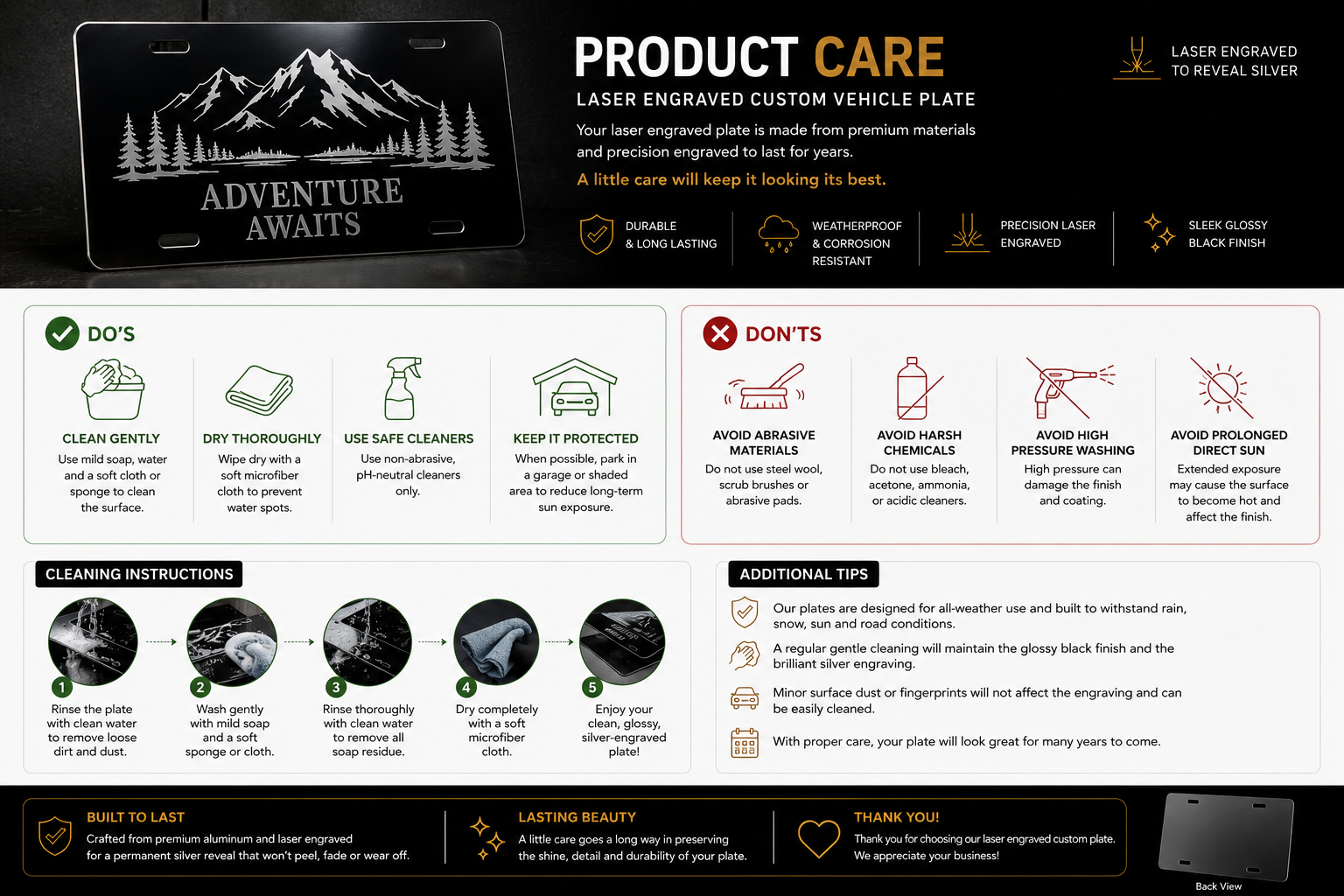 ADVENTURE AWAITS

PRODUCT CARE

LASER ENGRAVED CUSTOM VEHICLE PLATE

Your laser engraved plate is made from premium materials and precision engraved to last for years.

A little care will keep it looking its best.

LASER ENGRAVED TO REVEAL SILVER

DURABLE & LONG LASTING

WEATHERPROOF & CORROSION RESISTANT

PRECISION LASER ENGRAVED

SLEEK GLOSSY BLACK FINISH

DO'S

CLEAN GENTLY
Use mild soap, water and a soft cloth or sponge to clean the surface.

DRY THOROUGHLY
Wipe dry with a soft microfiber cloth to prevent water spots.

USE SAFE CLEANERS
Use non-abrasive, pH-neutral cleaners only.

KEEP IT PROTECTED
When possible, park in a garage or shaded area to reduce long-term sun exposure.

DON'TS

AVOID ABRASIVE MATERIALS
Do not use steel wool, scrub brushes or abrasive pads.

AVOID HARSH CHEMICALS
Do not use bleach, acetone, ammonia, or acidic cleaners.

AVOID HIGH PRESSURE WASHING
High pressure can damage the finish and coating.

AVOID PROLONGED DIRECT SUN
Extended exposure may cause the surface to become hot and affect the finish.

CLEANING INSTRUCTIONS

1 Rinse the plate with clean water to remove loose dirt and dust.

2 Wash gently with mild soap and a soft sponge or cloth.

3 Rinse thoroughly with clean water to remove all soap residue.

4 Dry completely with a soft microfiber cloth.

5 Enjoy your clean, glossy, silver-engraved plate!

ADDITIONAL TIPS

Our plates are designed for all-weather use and built to withstand rain, snow, sun and road conditions.

A regular gentle cleaning will maintain the glossy black finish and the brilliant silver engraving.

Minor surface dust or fingerprints will not affect the engraving and can be easily cleaned.

With proper care, your plate will look great for many years to come.

BUILT TO LAST
Crafted from premium aluminum and laser engraved for a permanent silver reveal that won't peel, fade or wear off.

LASTING BEAUTY
A little care goes a long way in preserving the shine, detail and durability of your plate.

THANK YOU!
Thank you for choosing our laser engraved custom plate. We appreciate your business!

Back View